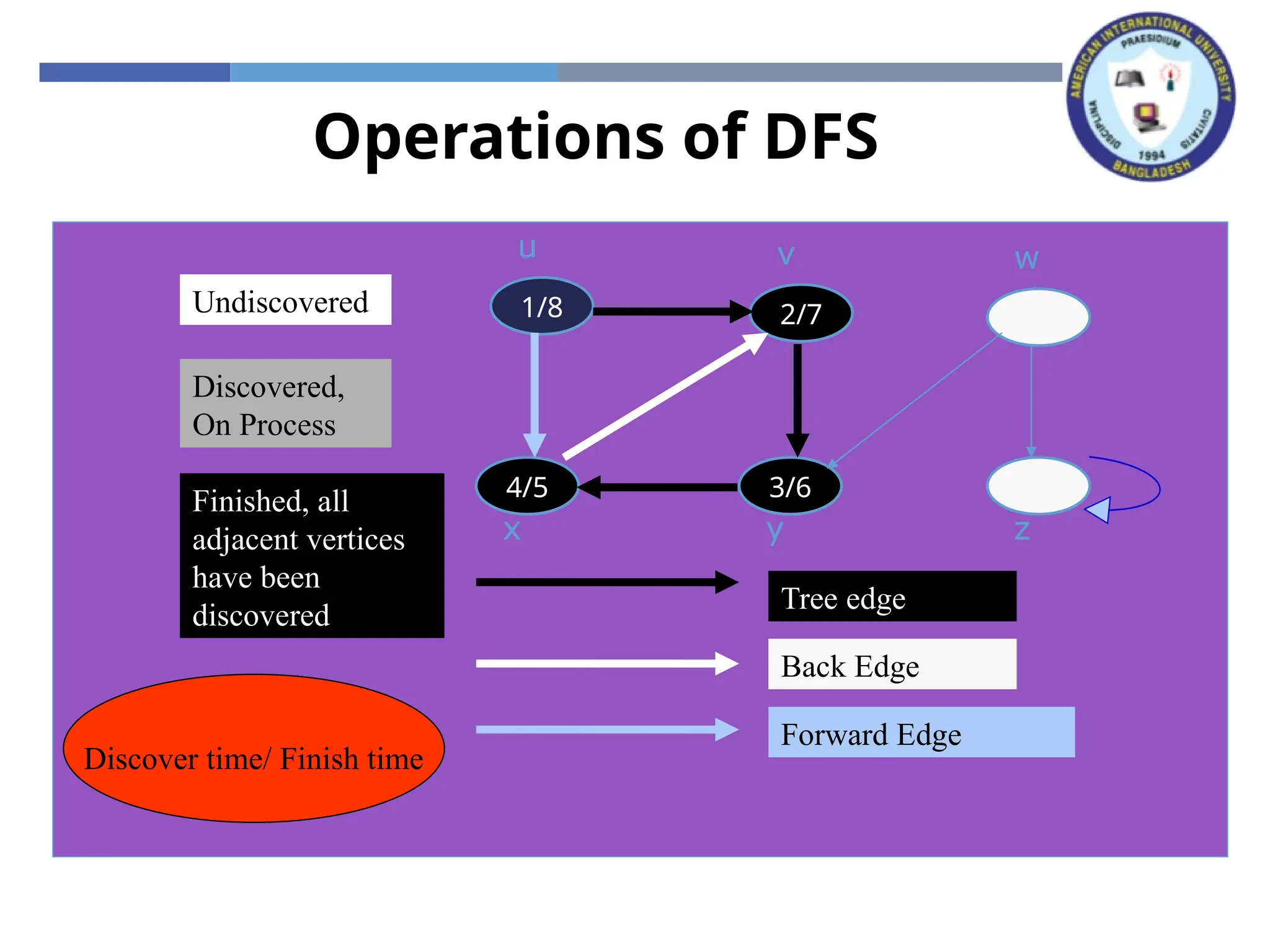 AMERICAN INTERNATIONAL UNIVERSITY
PRAESIDIUM
DISCIPLINA
CIVITATIS
1994
BANGLADESH

Operations of DFS

Undiscovered

Discovered, On Process

Finished, all adjacent vertices have been discovered

Discover time/ Finish time

u
v
w

1/8
2/7

4/5
3/6

x
y
z

Tree edge

Back Edge

Forward Edge